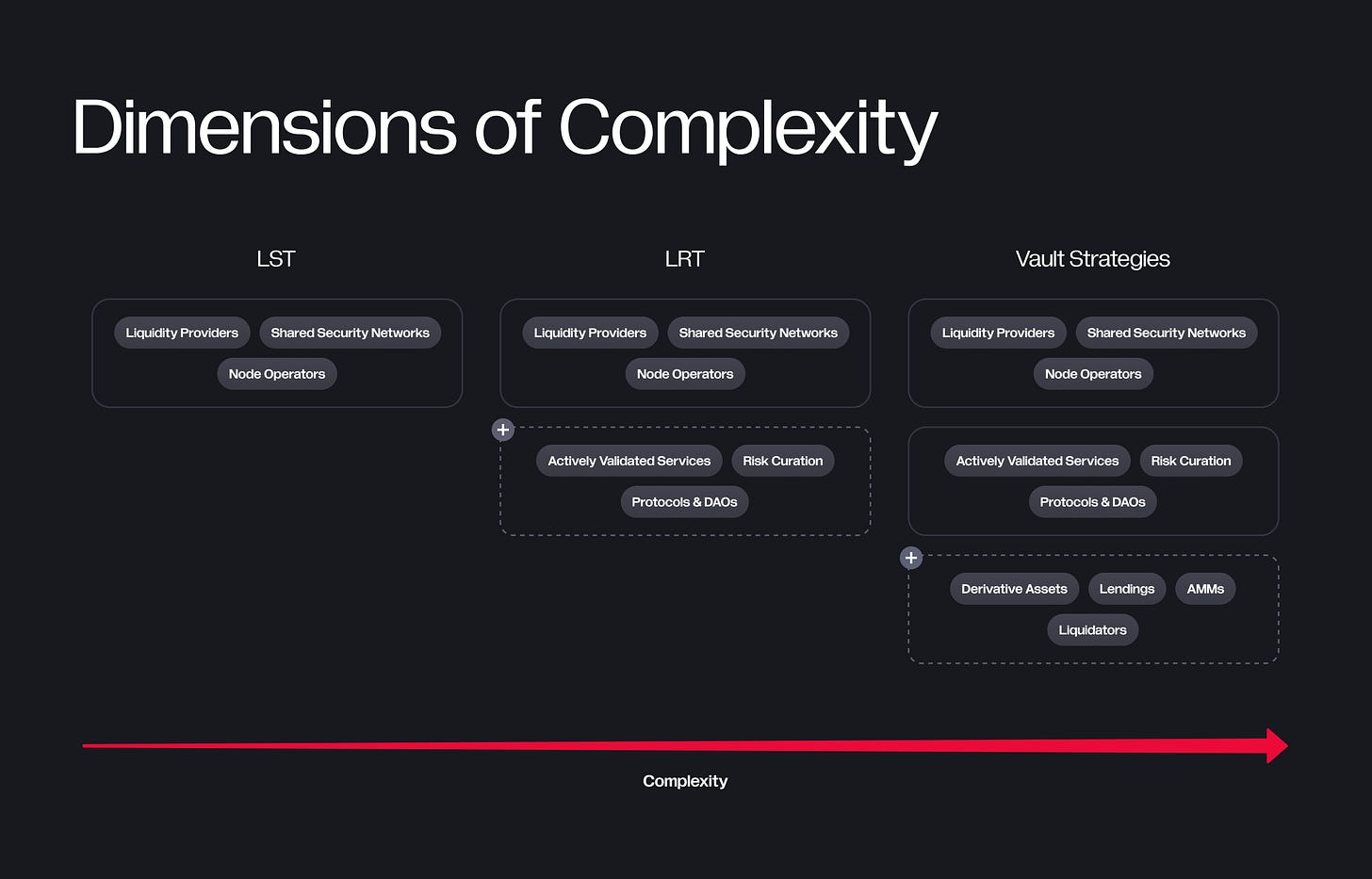 Dimensions of Complexity

LST

Liquidity Providers Shared Security Networks
Node Operators

LRT

Liquidity Providers Shared Security Networks
Node Operators

+
Actively Validated Services Risk Curation
Protocols & DAOs

Vault Strategies

Liquidity Providers Shared Security Networks
Node Operators

Actively Validated Services Risk Curation
Protocols & DAOs

+
Derivative Assets Lendings AMMs
Liquidators

Complexity